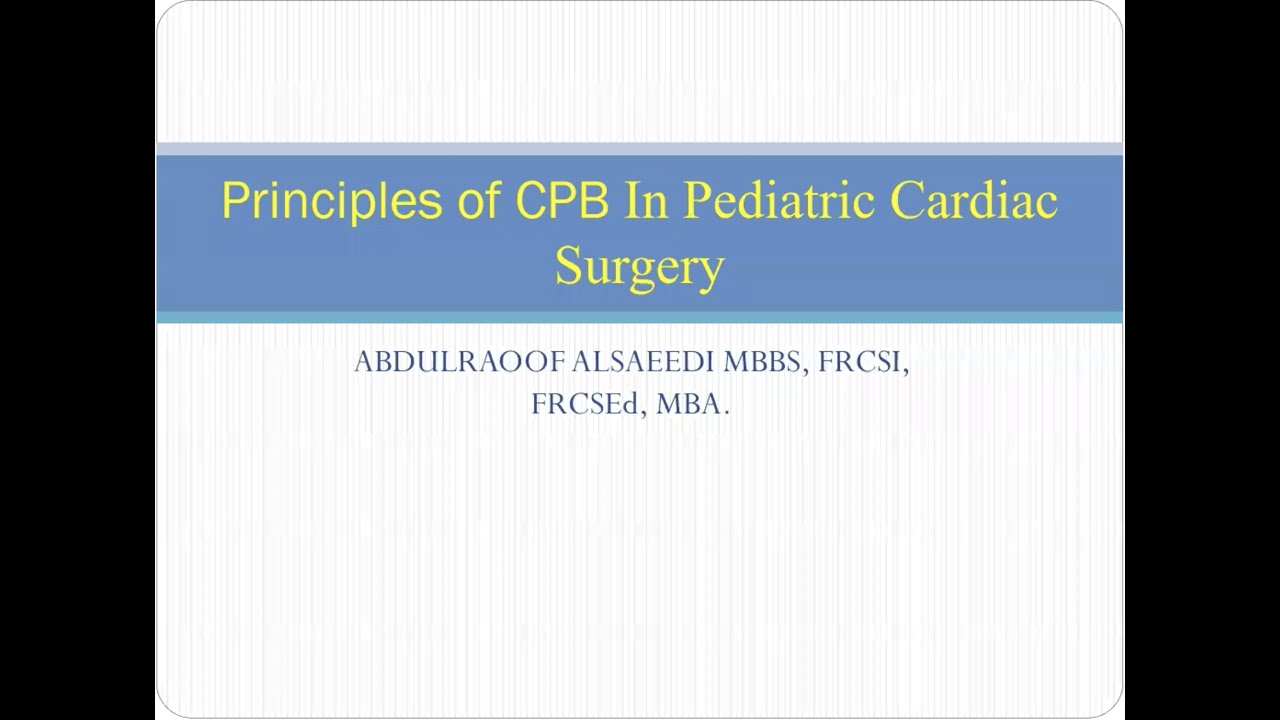 Principles of CPB In Pediatric Cardiac Surgery

ABDULRAOOF ALSAEEDI MBBS, FRCSI, FRCSEd, MBA.